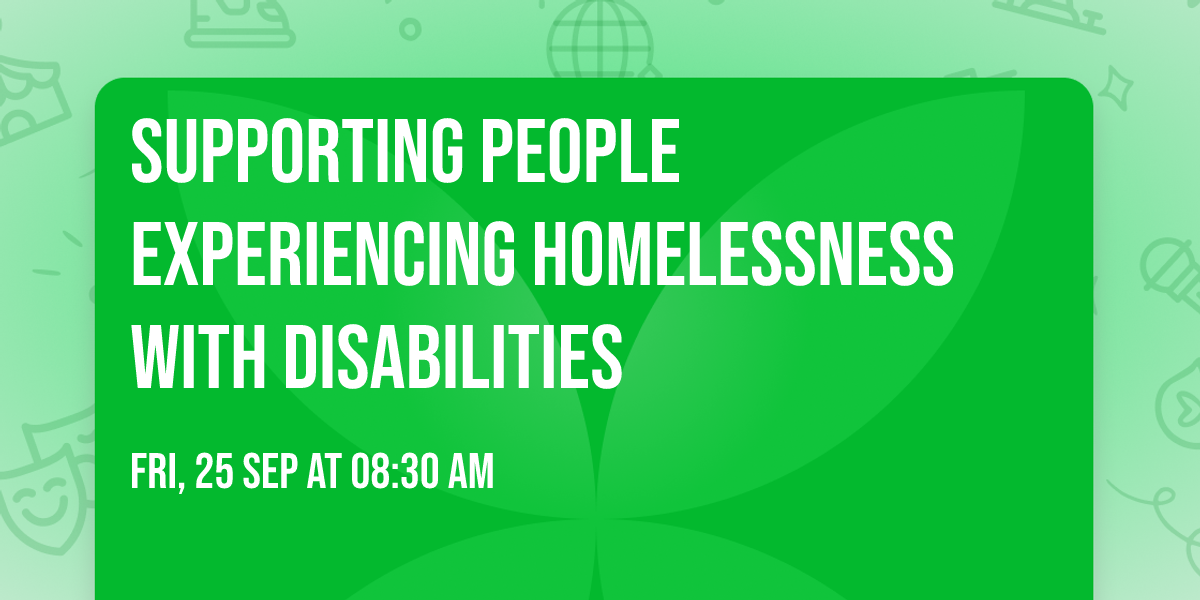 SUPPORTING PEOPLE EXPERIENCING HOMELESSNESS WITH DISABILITIES

FRI, 25 SEP AT 08:30 AM